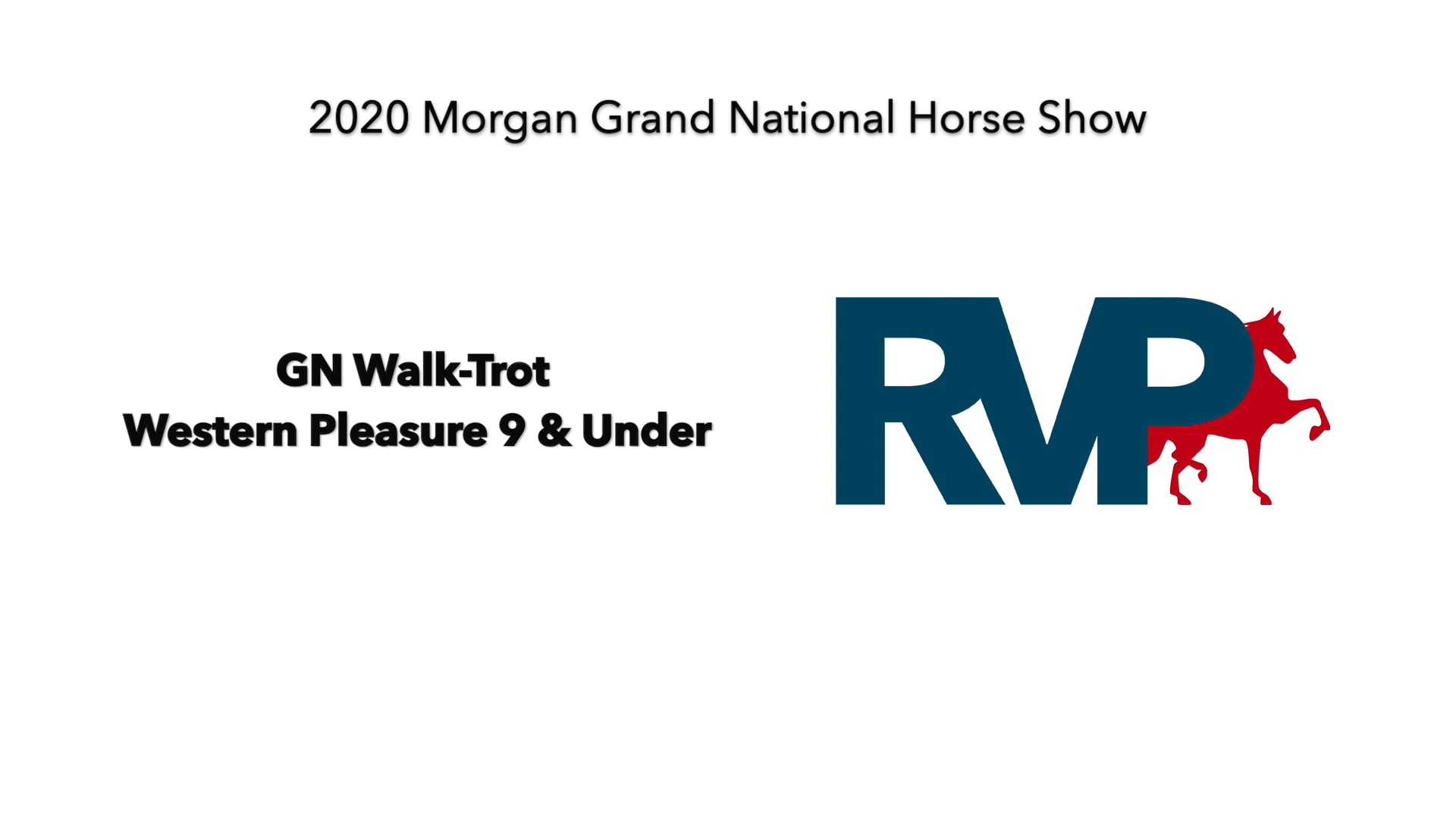 2020 Morgan Grand National Horse Show

GN Walk-Trot
Western Pleasure 9 & Under

RVP